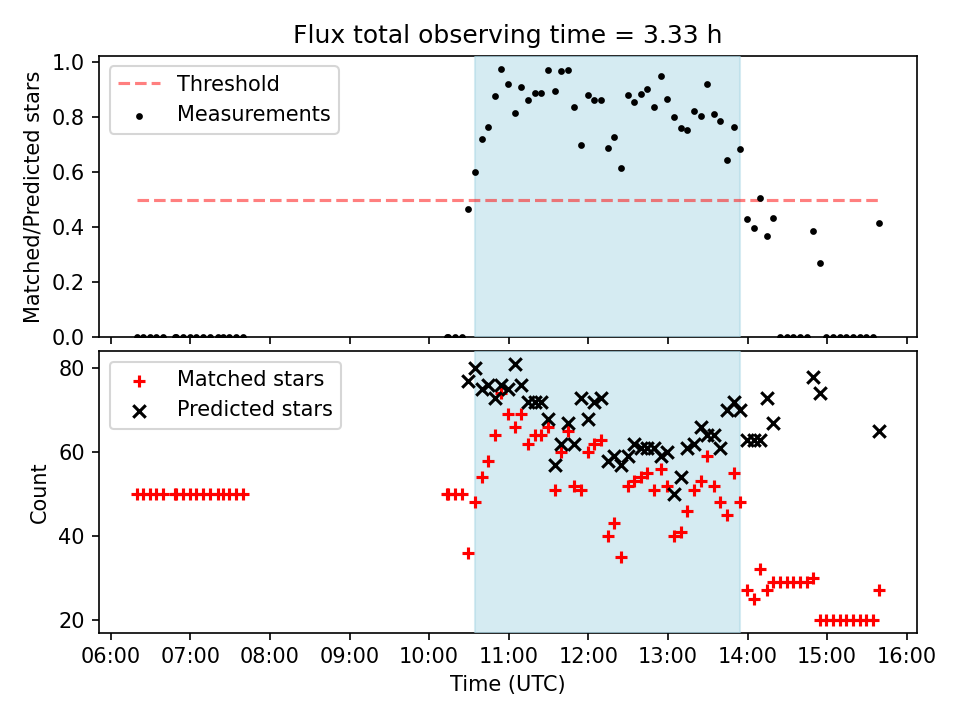 Flux total observing time = 3.33 h

Threshold
Measurements

Matched/Predicted stars

1.0
0.8
0.6
0.4
0.2
0.0

Matched stars
Predicted stars

Count

80
60
40
20

06:00 07:00 08:00 09:00 10:00 11:00 12:00 13:00 14:00 15:00 16:00

Time (UTC)